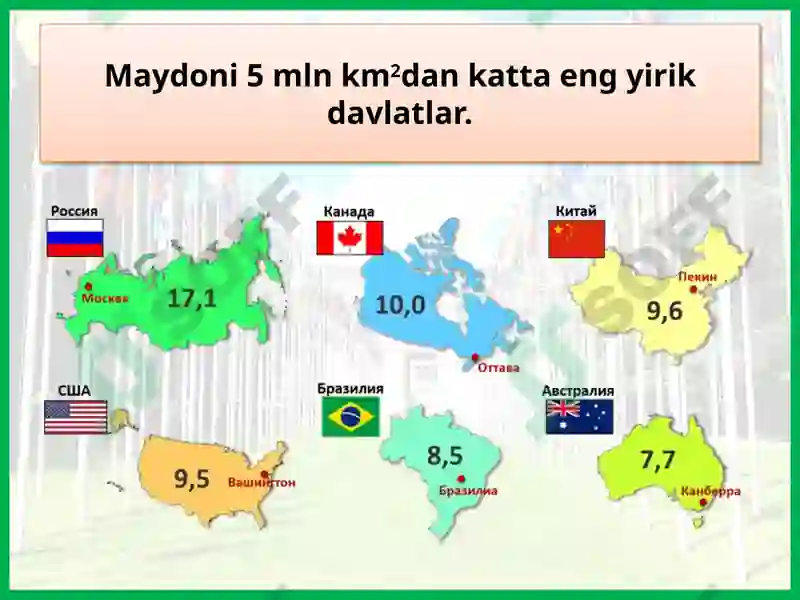 Maydoni 5 mln km$^2$dan katta eng yirik davlatlar.

Россия

Москва

17,1

Канада

10,0

Оттава

Китай

Пекин

9,6

США

9,5

Вашингтон

Бразилия

8,5

Бразилиа

Австралия

7,7

Канберра